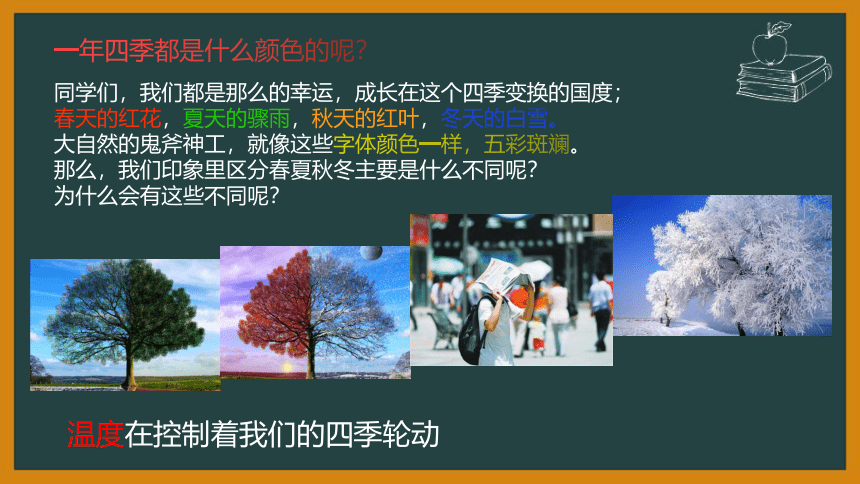 一年四季都是什么颜色的呢？

同学们，我们都是那么的幸运，成长在这个四季变换的国度；
春天的红花，夏天的骤雨，秋天的红叶，冬天的白雪。
大自然的鬼斧神工，就像这些字体颜色一样，五彩斑斓。
那么，我们印象里区分春夏秋冬主要是什么不同呢？
为什么会有这些不同呢？

温度在控制着我们的四季轮动